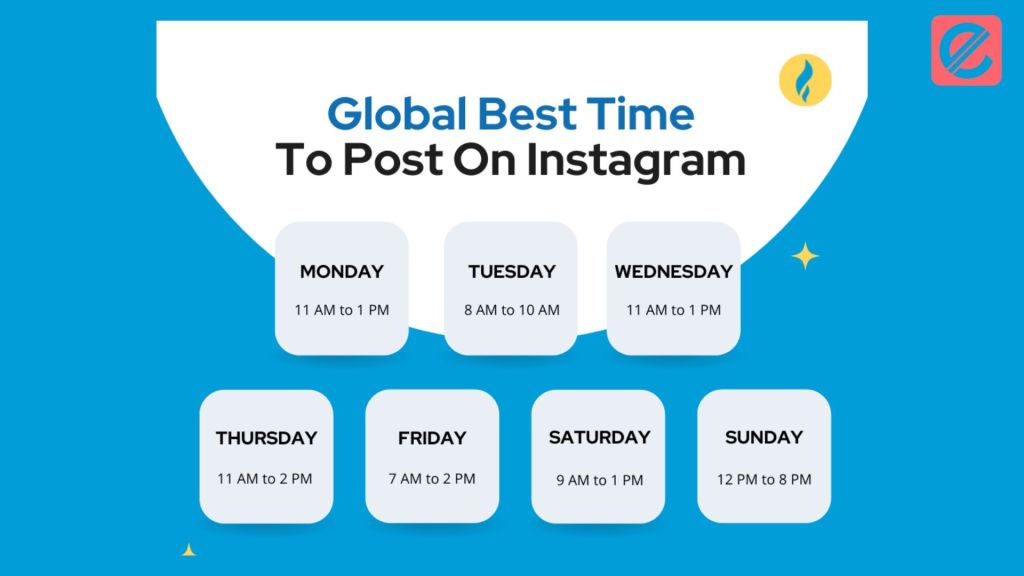 Global Best Time
To Post On Instagram

MONDAY
11 AM to 1 PM

TUESDAY
8 AM to 10 AM

WEDNESDAY
11 AM to 1 PM

THURSDAY
11 AM to 2 PM

FRIDAY
7 AM to 2 PM

SATURDAY
9 AM to 1 PM

SUNDAY
12 PM to 8 PM